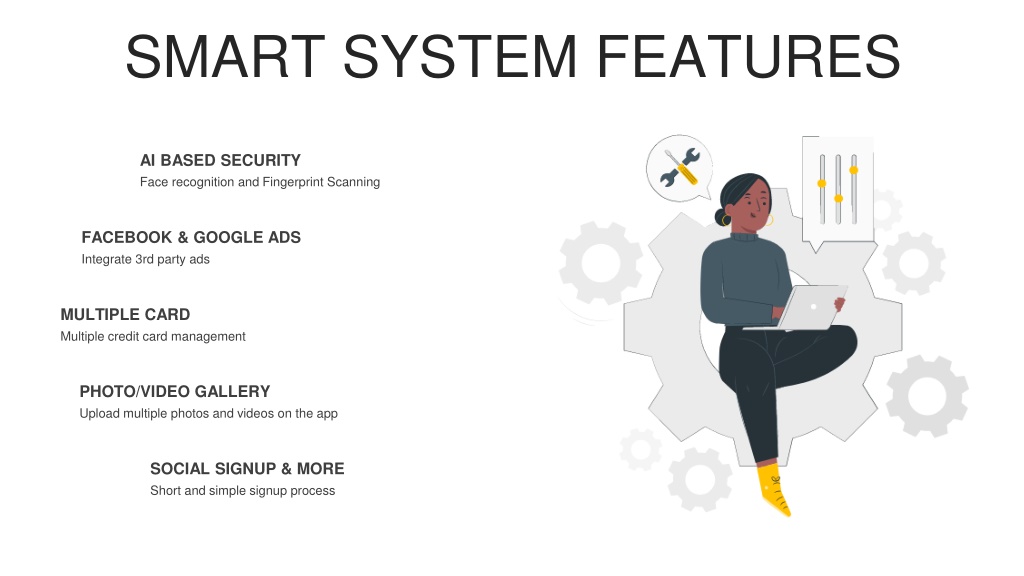 SMART SYSTEM FEATURES

AI BASED SECURITY
Face recognition and Fingerprint Scanning

FACEBOOK & GOOGLE ADS
Integrate 3rd party ads

MULTIPLE CARD
Multiple credit card management

PHOTO/VIDEO GALLERY
Upload multiple photos and videos on the app

SOCIAL SIGNUP & MORE
Short and simple signup process